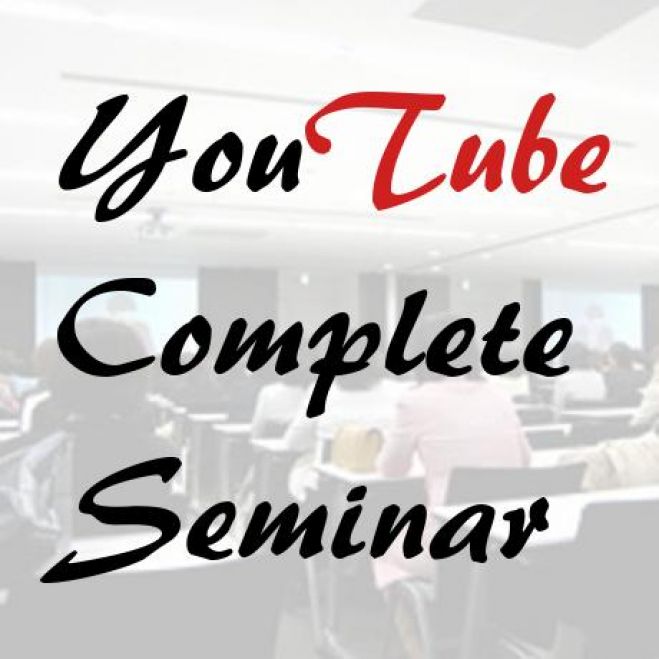 YouTube
Complete
Seminar